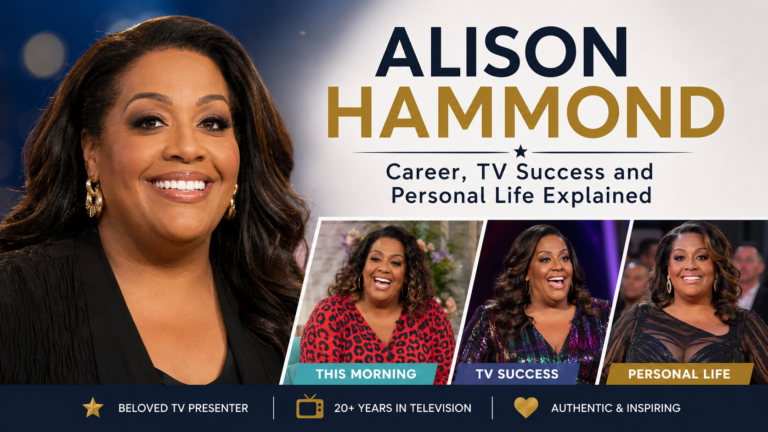 ALISON
HAMMOND

Career, TV Success and Personal Life Explained

THIS MORNING
TV SUCCESS
PERSONAL LIFE

BELOVED TV PRESENTER
20+ YEARS IN TELEVISION
AUTHENTIC & INSPIRING